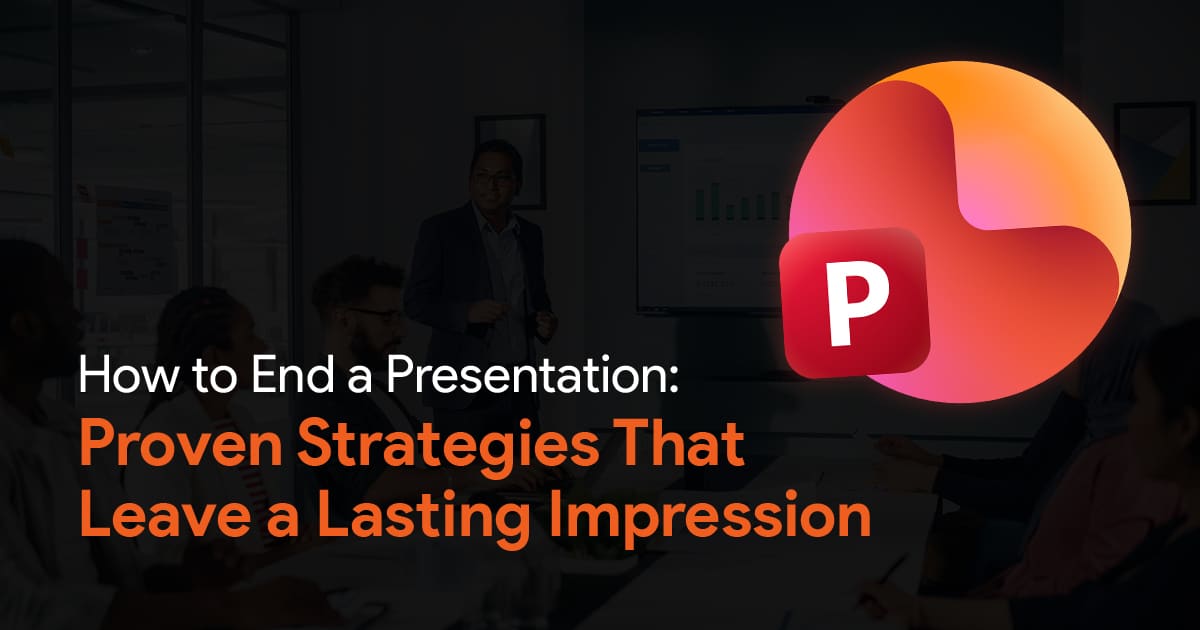 P

How to End a Presentation:
Proven Strategies That Leave a Lasting Impression